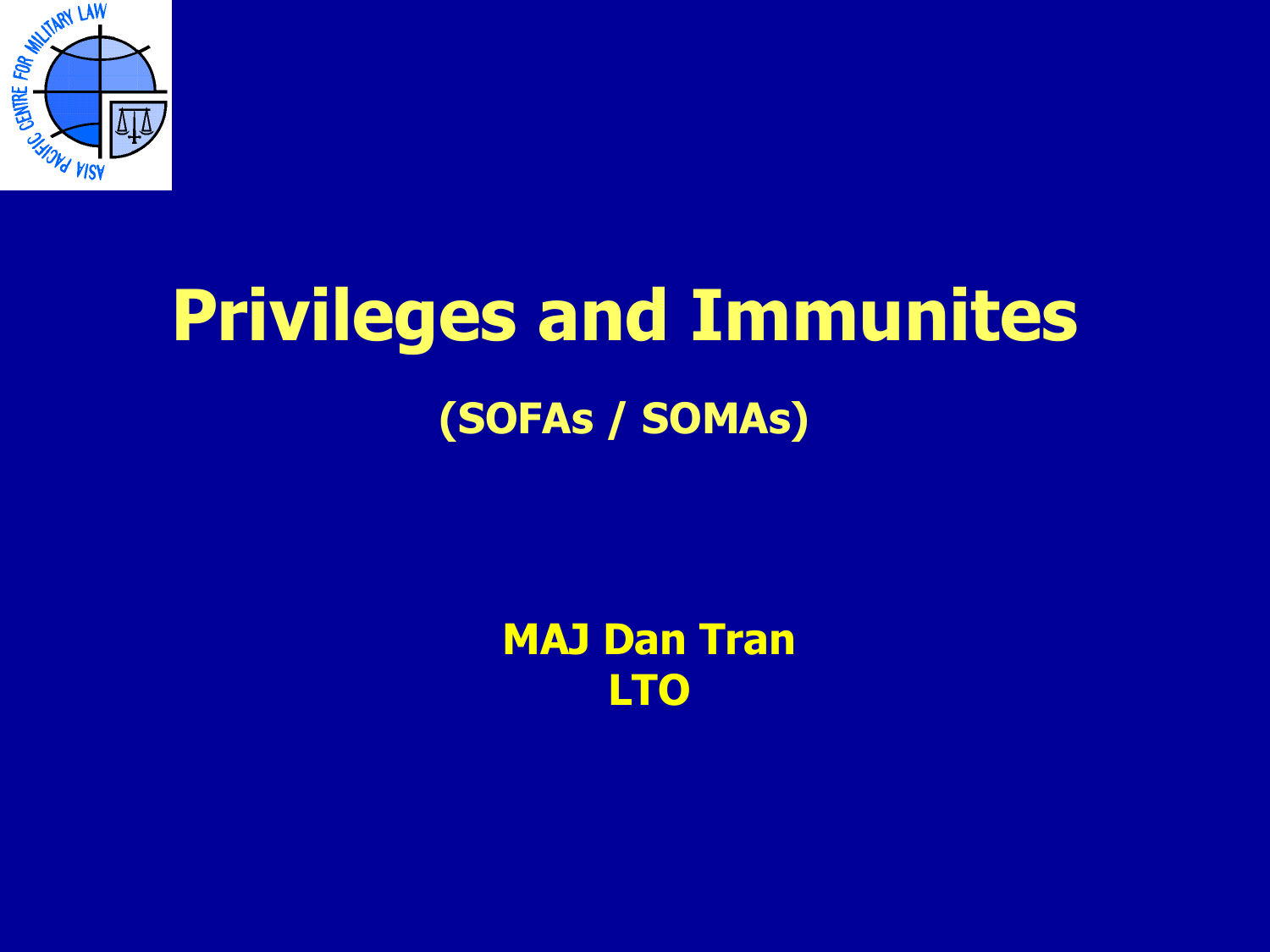 ASIA PACIFIC CENTRE FOR MILITARY LAW

Privileges and Immunites

(SOFAs / SOMAs)

MAJ Dan Tran
LTO